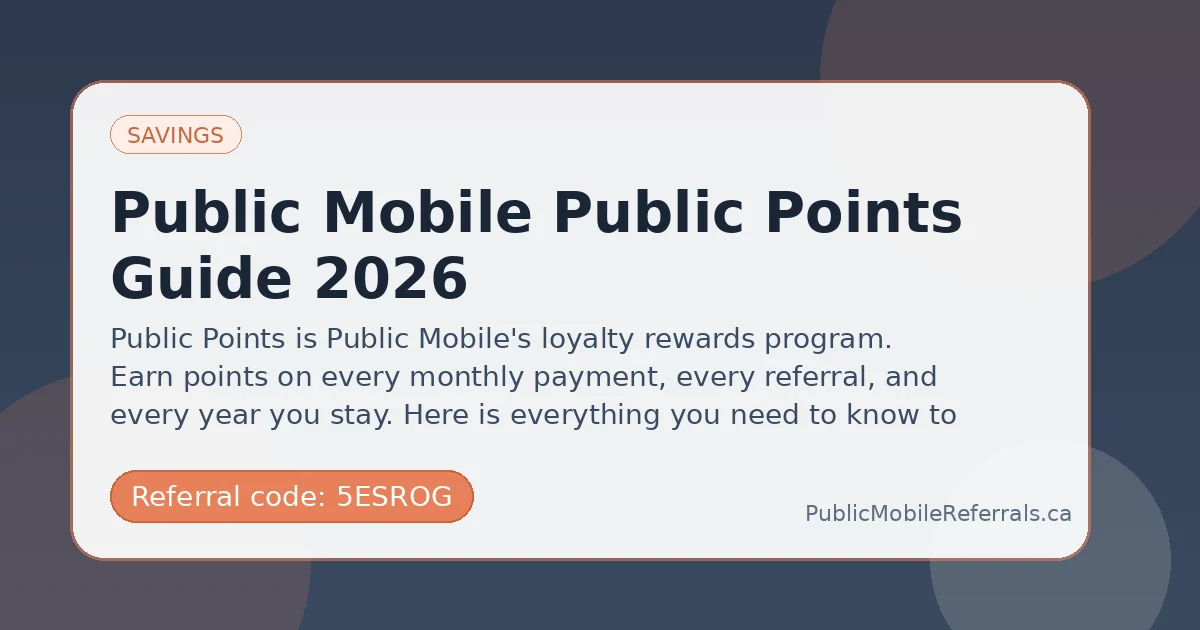 SAVINGS

Public Mobile Public Points Guide 2026

Public Points is Public Mobile's loyalty rewards program. Earn points on every monthly payment, every referral, and every year you stay. Here is everything you need to know to

Referral code: 5ESROG

PublicMobileReferrals.ca